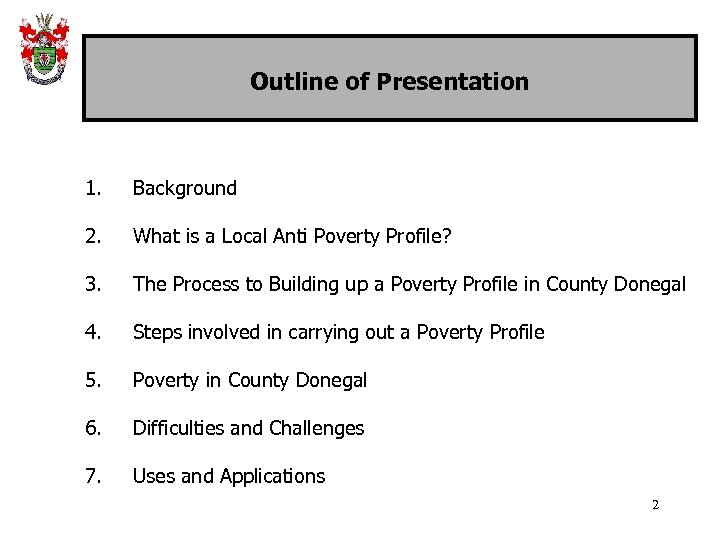 Outline of Presentation

1. Background

2. What is a Local Anti Poverty Profile?

3. The Process to Building up a Poverty Profile in County Donegal

4. Steps involved in carrying out a Poverty Profile

5. Poverty in County Donegal

6. Difficulties and Challenges

7. Uses and Applications

2